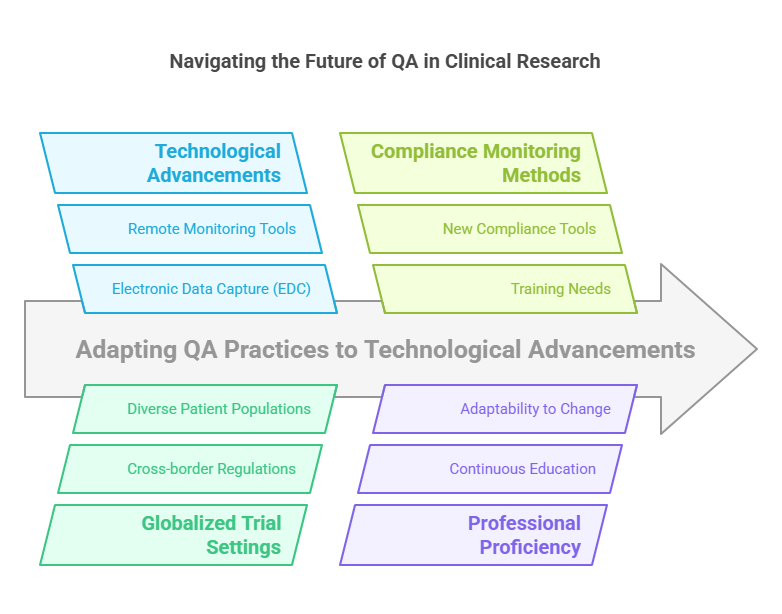 Navigating the Future of QA in Clinical Research

Technological Advancements

Remote Monitoring Tools

Electronic Data Capture (EDC)

Compliance Monitoring Methods

New Compliance Tools

Training Needs

Adapting QA Practices to Technological Advancements

Diverse Patient Populations

Cross-border Regulations

Globalized Trial Settings

Adaptability to Change

Continuous Education

Professional Proficiency